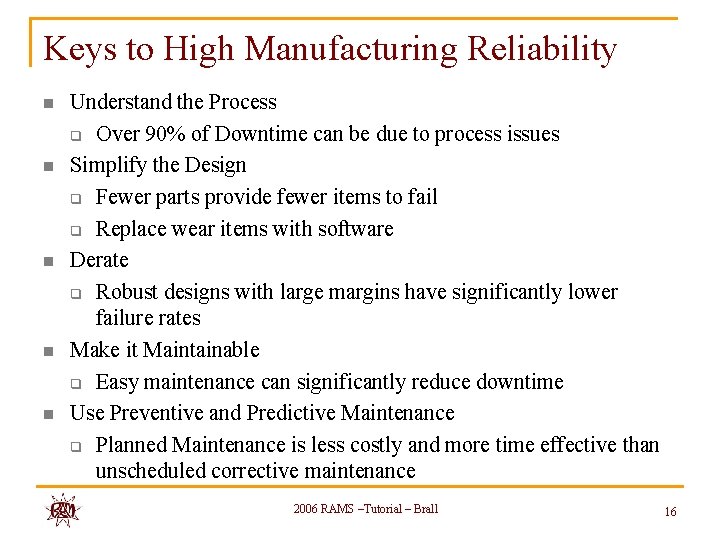 Keys to High Manufacturing Reliability

- Understand the Process
  - Over 90% of Downtime can be due to process issues
- Simplify the Design
  - Fewer parts provide fewer items to fail
  - Replace wear items with software
- Derate
  - Robust designs with large margins have significantly lower failure rates
- Make it Maintainable
  - Easy maintenance can significantly reduce downtime
- Use Preventive and Predictive Maintenance
  - Planned Maintenance is less costly and more time effective than unscheduled corrective maintenance

RAM

2006 RAMS –Tutorial – Brall

16